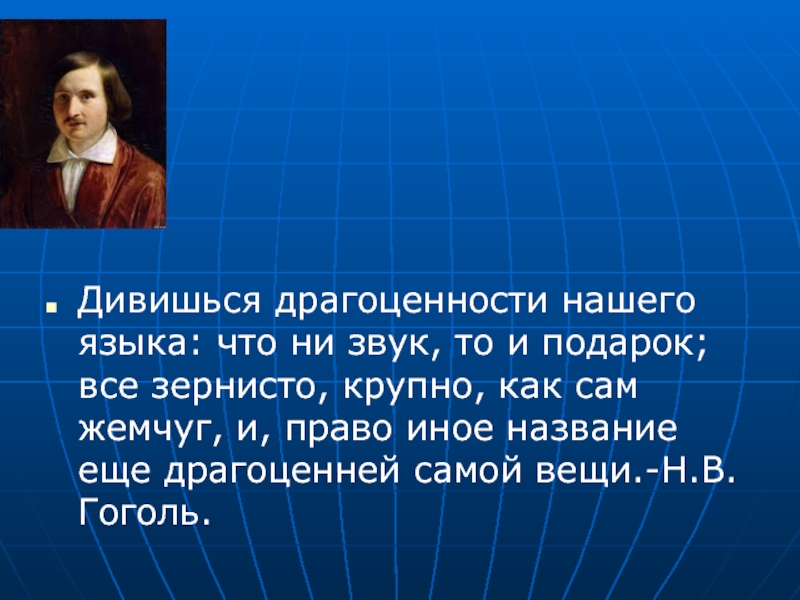 Дивишься драгоценности нашего языка: что ни звук, то и подарок; все зернисто, крупно, как сам жемчуг, и, право иное название еще драгоценней самой вещи.-Н.В. Гоголь.